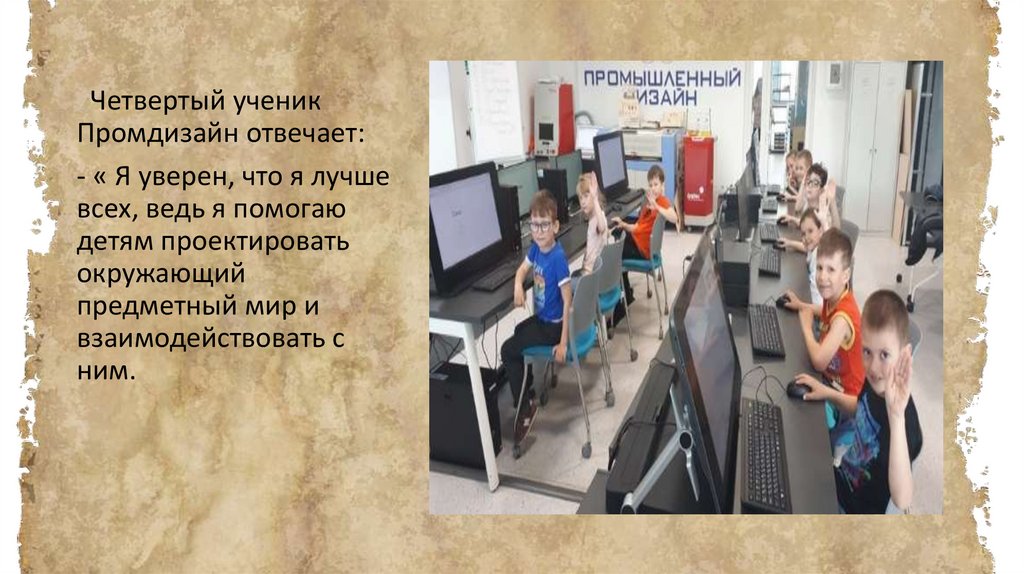 Четвертый ученик Промдизайн отвечает:

- « Я уверен, что я лучше всех, ведь я помогаю детям проектировать окружающий предметный мир и взаимодействовать с ним.

ПРОМЫШЛЕННЫЙ ДИЗАЙН